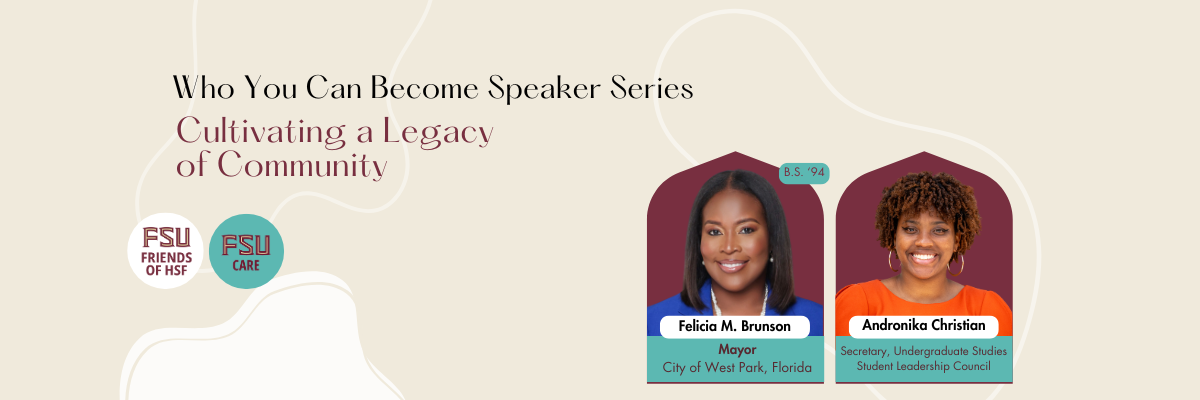 Who You Can Become Speaker Series

Cultivating a Legacy of Community

FSU FRIENDS OF HSF

FSU CARE

B.S. '94

Felicia M. Brunson

Mayor
City of West Park, Florida

Andronika Christian

Secretary, Undergraduate Studies Student Leadership Council